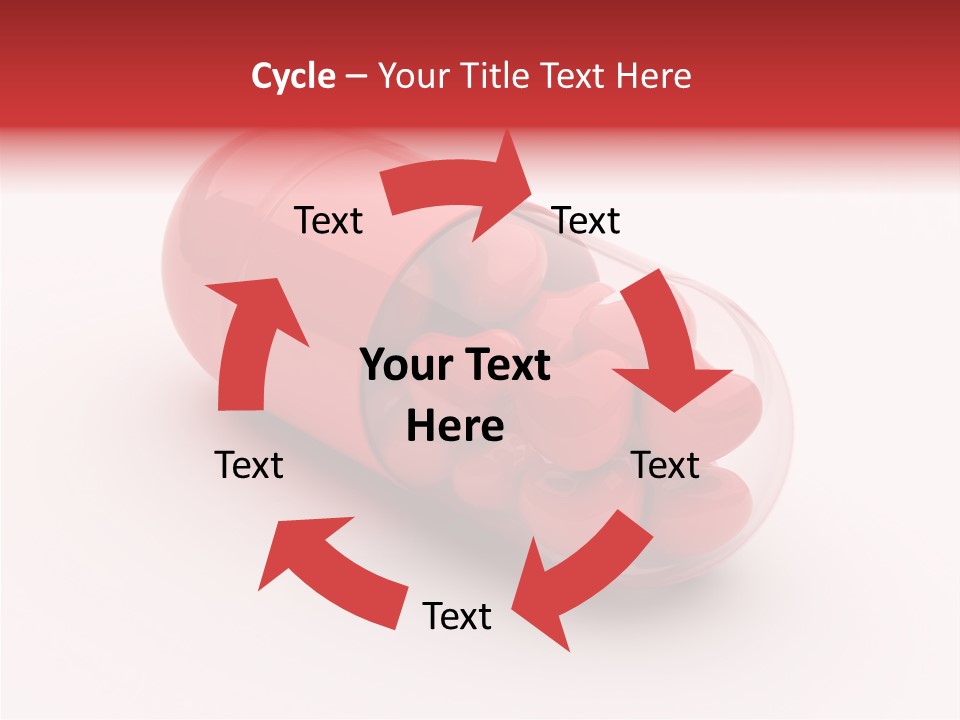 Cycle – Your Title Text Here

Text

Text

Your Text Here

Text

Text

Text